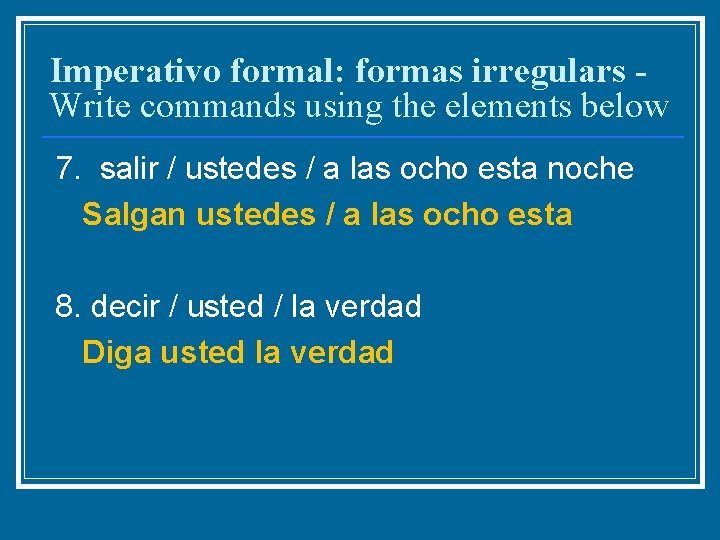 Imperativo formal: formas irregulars - Write commands using the elements below

7. salir / ustedes / a las ocho esta noche

Salgan ustedes / a las ocho esta

8. decir / usted / la verdad

Diga usted la verdad